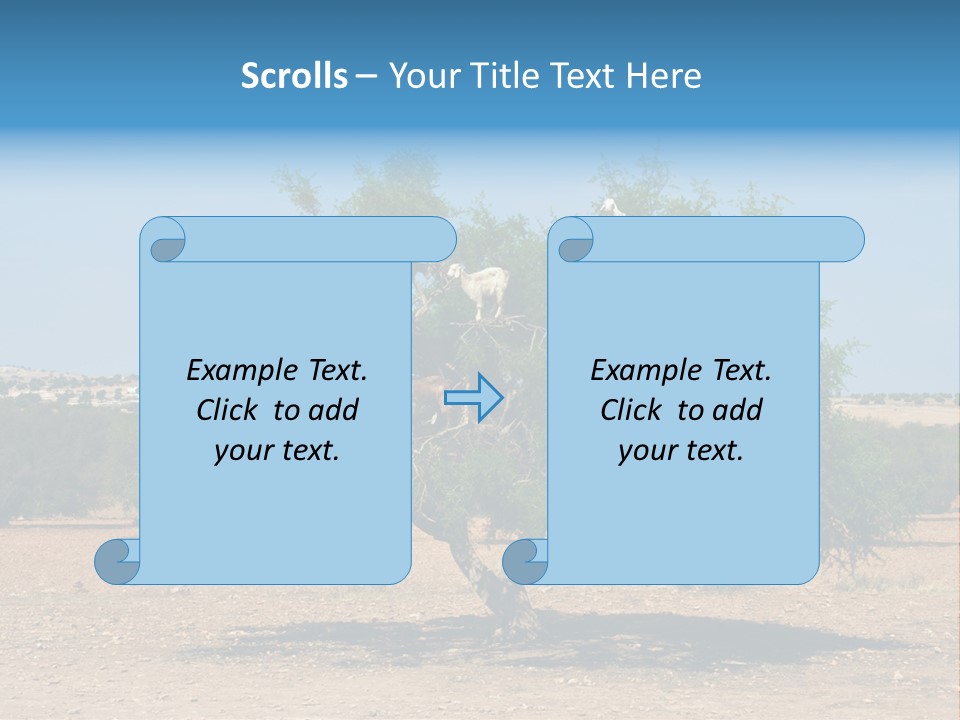 Scrolls – Your Title Text Here

Example Text. Click to add your text.

Example Text. Click to add your text.